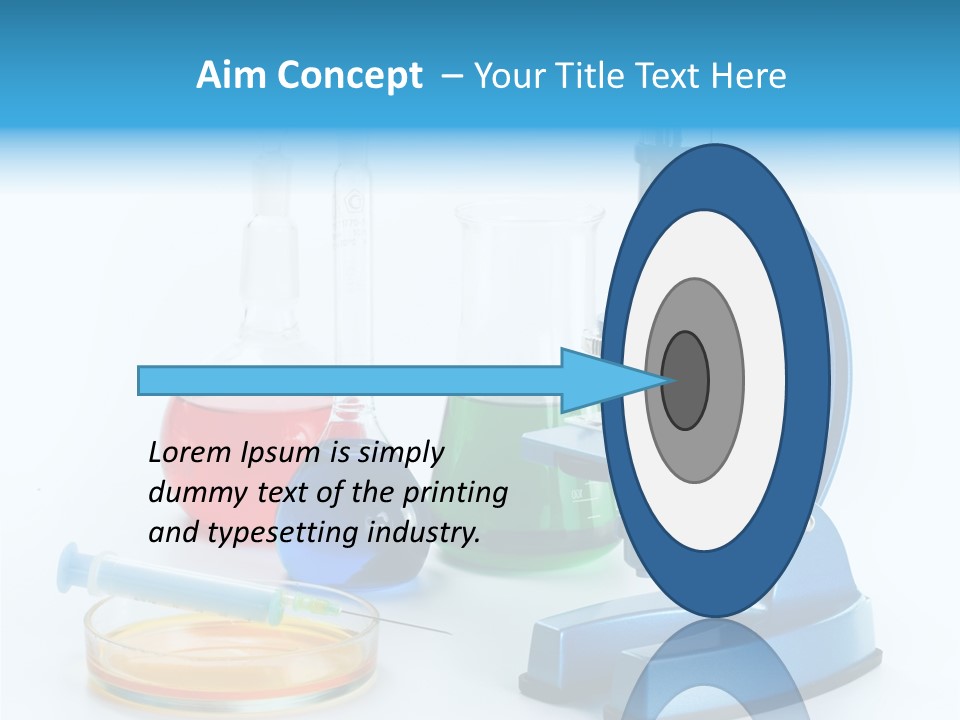 Aim Concept – Your Title Text Here

Lorem Ipsum is simply dummy text of the printing and typesetting industry.